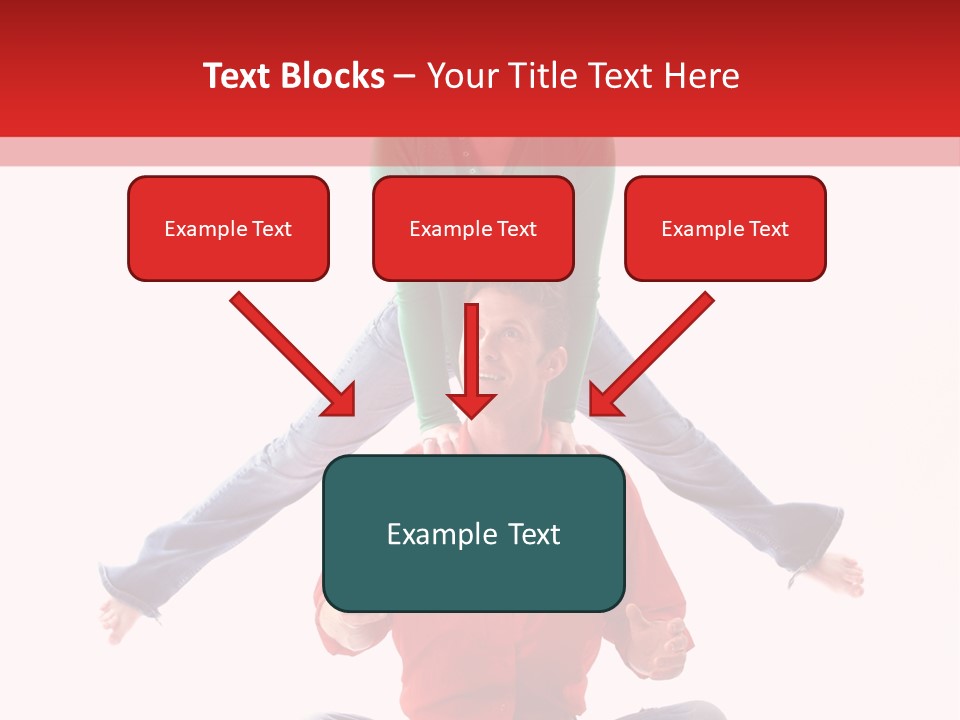 Text Blocks – Your Title Text Here

Example Text

Example Text

Example Text

Example Text